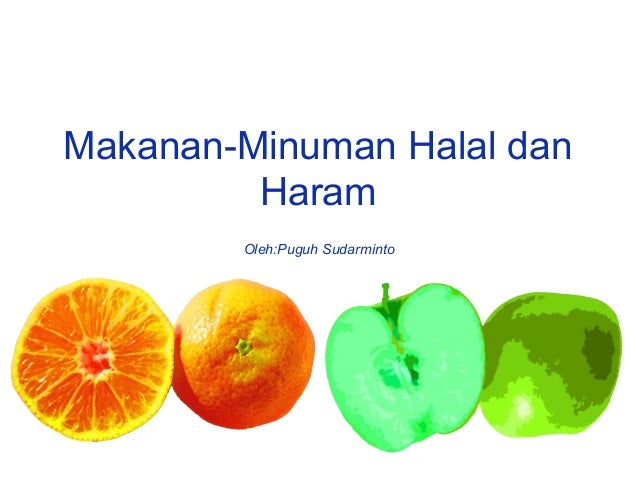 Makanan-Minuman Halal dan Haram

Oleh:Puguh Sudarminto